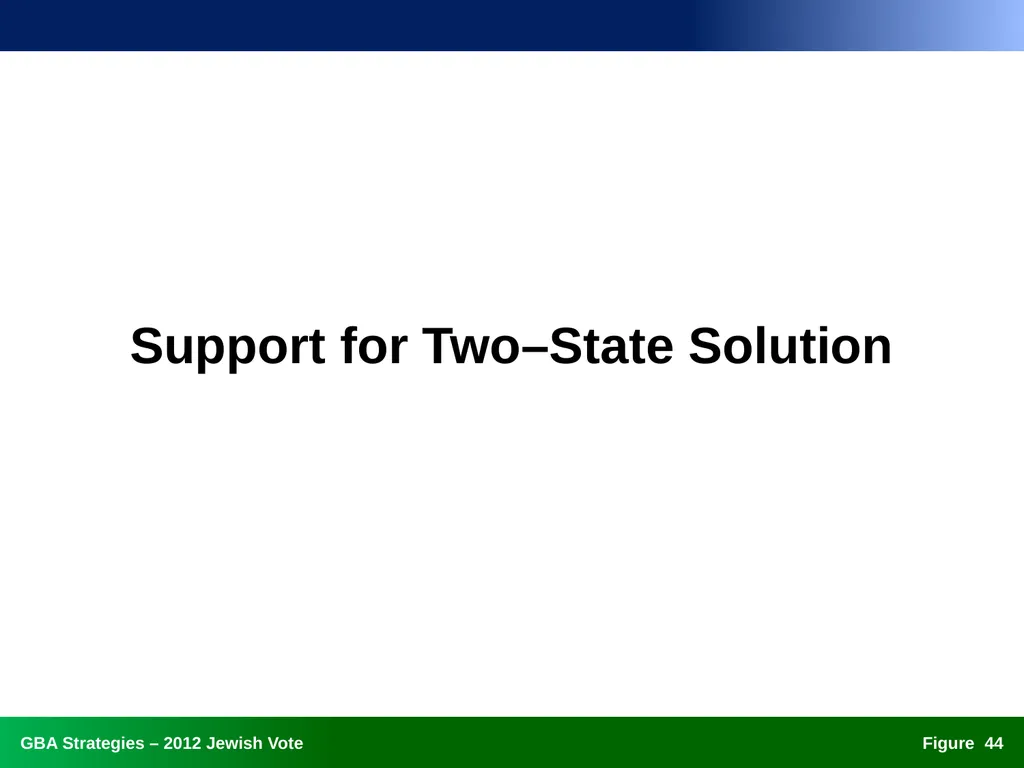 Support for Two–State Solution

GBA Strategies – 2012 Jewish Vote

Figure 44